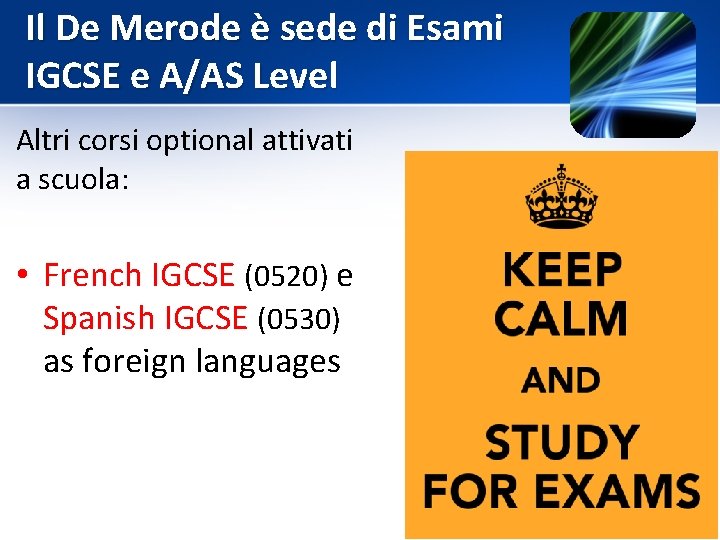 Il De Merode è sede di Esami IGCSE e A/AS Level

Altri corsi optional attivati a scuola:

• French IGCSE (0520) e Spanish IGCSE (0530) as foreign languages

KEEP CALM AND STUDY FOR EXAMS